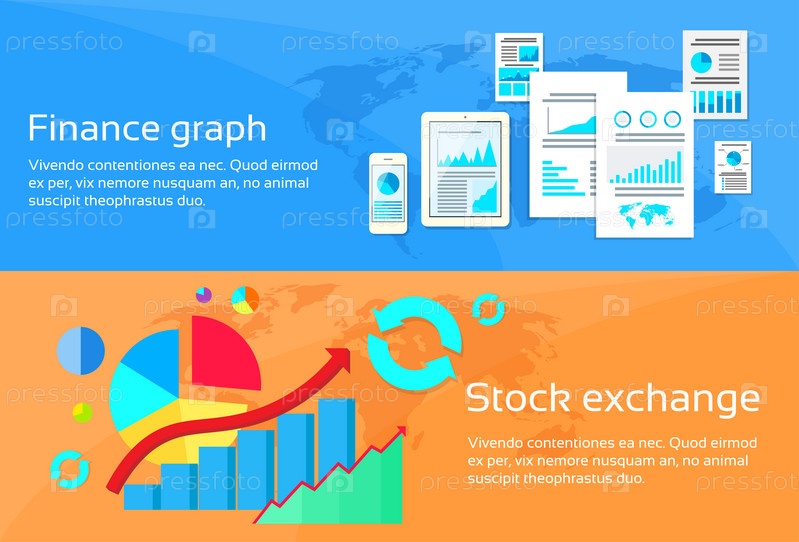 pressfoto

Finance graph

Vivendo contentiones ea nec. Quod eirmod ex per, vix nemore nusquam an, no animal suscipit theophrastus duo.

Stock exchange

Vivendo contentiones ea nec. Quod eirmod ex per, vix nemore nusquam an, no animal suscipit theophrastus duo.